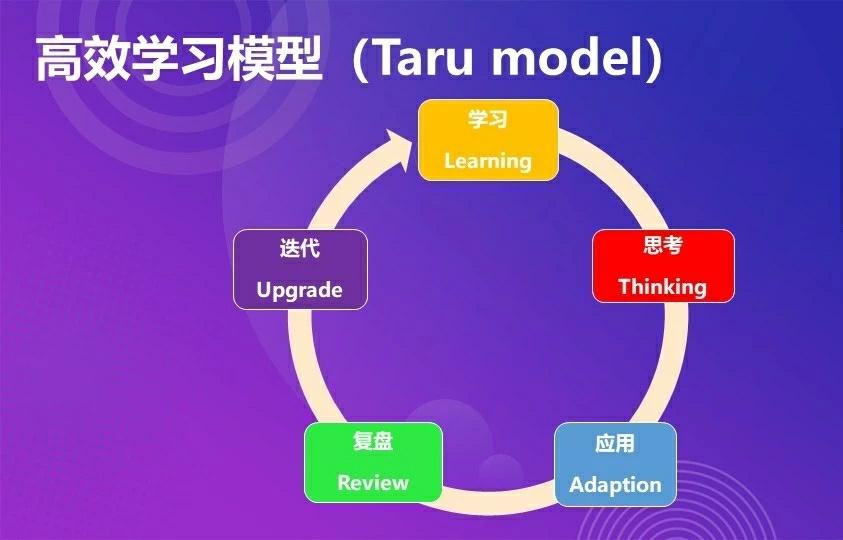 高效学习模型（Taru model)

学习
Learning

思考
Thinking

应用
Adaption

复盘
Review

迭代
Upgrade